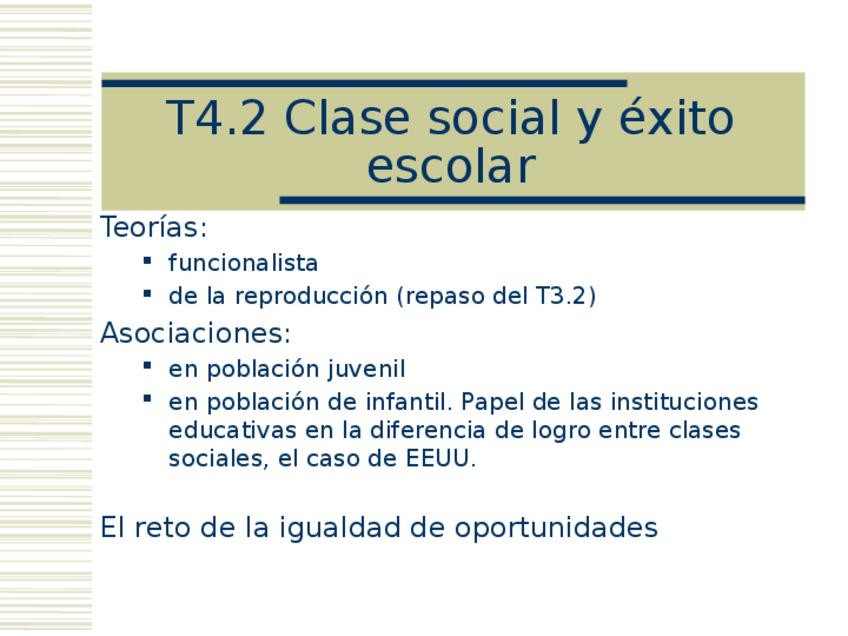 T4.2 Clase social y éxito escolar

Teorías:

- funcionalista
- de la reproducción (repaso del T3.2)

Asociaciones:

- en población juvenil
- en población de infantil. Papel de las instituciones educativas en la diferencia de logro entre clases sociales, el caso de EEUU.

El reto de la igualdad de oportunidades